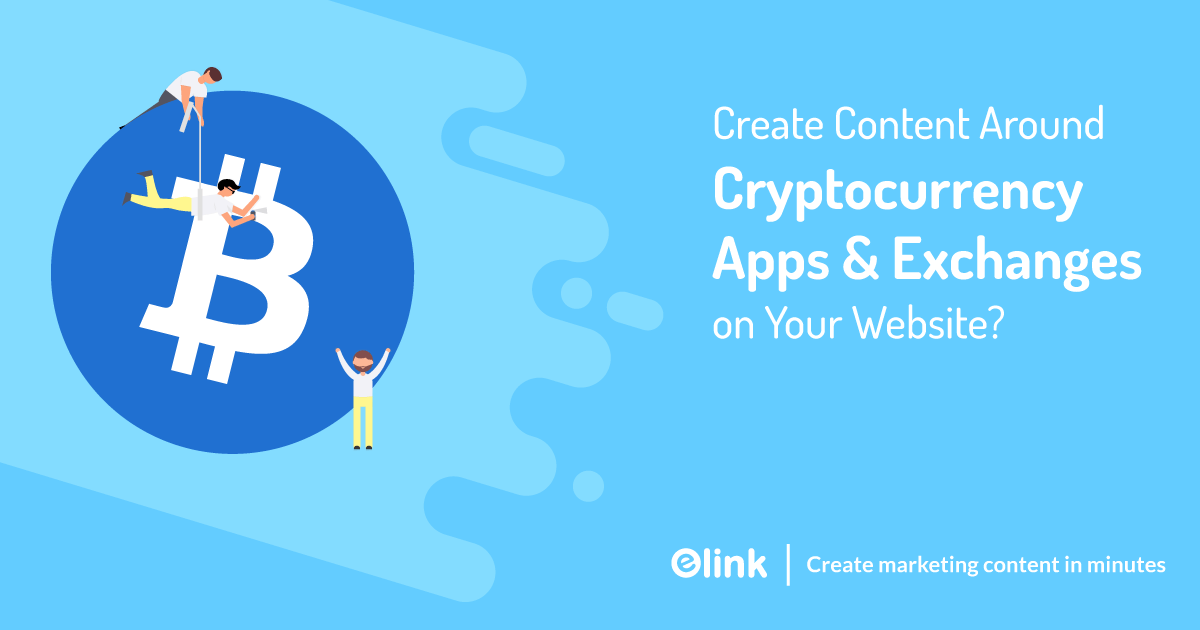 Create Content Around
Cryptocurrency
Apps & Exchanges
on Your Website?

elink | Create marketing content in minutes